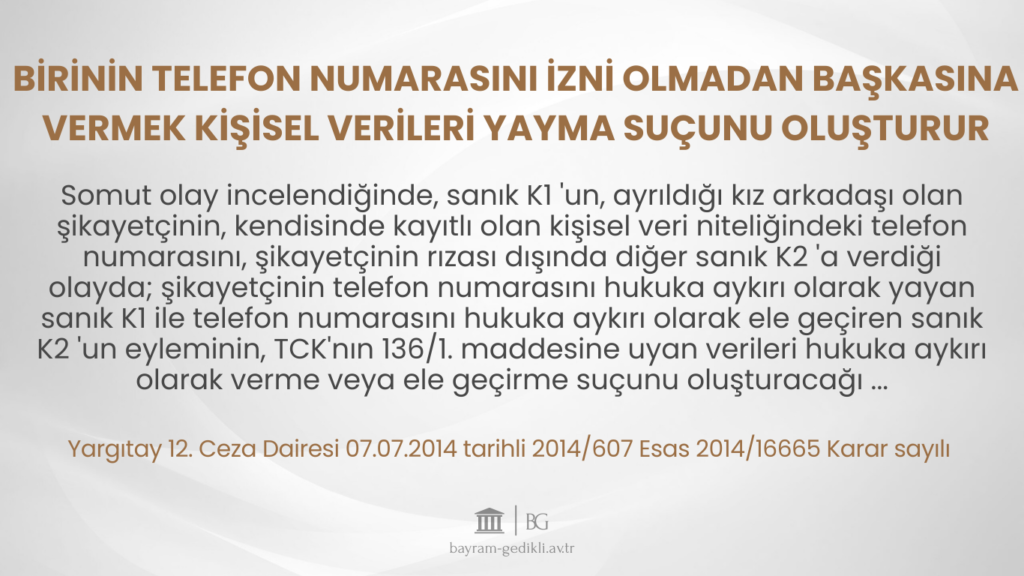 BİRİNİN TELEFON NUMARASINI İZNİ OLMADAN BAŞKASINA VERMEK KİŞİSEL VERİLERİ YAYMA SUÇUNU OLUŞTURUR

Somut olay incelendiğinde, sanık K1 'un, ayrıldığı kız arkadaşı olan şikayetçinin, kendisinde kayıtlı olan kişisel veri niteliğindeki telefon numarasını, şikayetçinin rızası dışında diğer sanık K2 'a verdiği olayda; şikayetçinin telefon numarasını hukuka aykırı olarak yayan sanık K1 ile telefon numarasını hukuka aykırı olarak ele geçiren sanık K2 'un eyleminin, TCK'nın 136/1. maddesine uyan verileri hukuka aykırı olarak verme veya ele geçirme suçunu oluşturacağı ...

Yargıtay 12. Ceza Dairesi 07.07.2014 tarihli 2014/607 Esas 2014/16665 Karar sayılı

BG

bayram-gedikli.av.tr